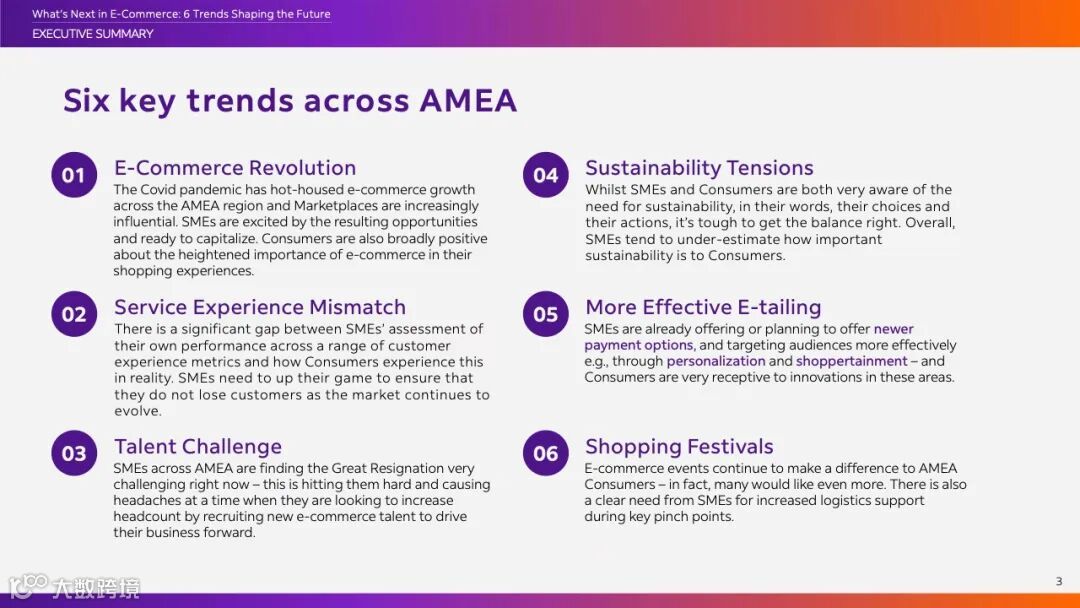 What's Next in E-Commerce: 6 Trends Shaping the Future
EXECUTIVE SUMMARY

Six key trends across AMEA

01
E-Commerce Revolution
The Covid pandemic has hot-housed e-commerce growth across the AMEA region and Marketplaces are increasingly influential. SMEs are excited by the resulting opportunities and ready to capitalize. Consumers are also broadly positive about the heightened importance of e-commerce in their shopping experiences.

02
Service Experience Mismatch
There is a significant gap between SMEs' assessment of their own performance across a range of customer experience metrics and how Consumers experience this in reality. SMEs need to up their game to ensure that they do not lose customers as the market continues to evolve.

03
Talent Challenge
SMEs across AMEA are finding the Great Resignation very challenging right now – this is hitting them hard and causing headaches at a time when they are looking to increase headcount by recruiting new e-commerce talent to drive their business forward.

04
Sustainability Tensions
Whilst SMEs and Consumers are both very aware of the need for sustainability, in their words, their choices and their actions, it's tough to get the balance right. Overall, SMEs tend to under-estimate how important sustainability is to Consumers.

05
More Effective E-tailing
SMEs are already offering or planning to offer newer payment options, and targeting audiences more effectively e.g., through personalization and shoppertainment – and Consumers are very receptive to innovations in these areas.

06
Shopping Festivals
E-commerce events continue to make a difference to AMEA Consumers – in fact, many would like even more. There is also a clear need from SMEs for increased logistics support during key pinch points.

大数跨境

3